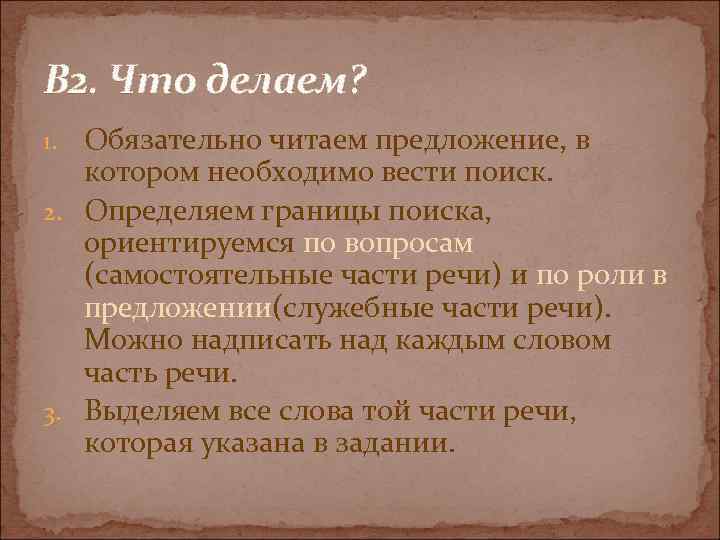 В2. Что делаем?

1. Обязательно читаем предложение, в котором необходимо вести поиск.
2. Определяем границы поиска, ориентируемся по вопросам (самостоятельные части речи) и по роли в предложении(служебные части речи). Можно надписать над каждым словом часть речи.
3. Выделяем все слова той части речи, которая указана в задании.